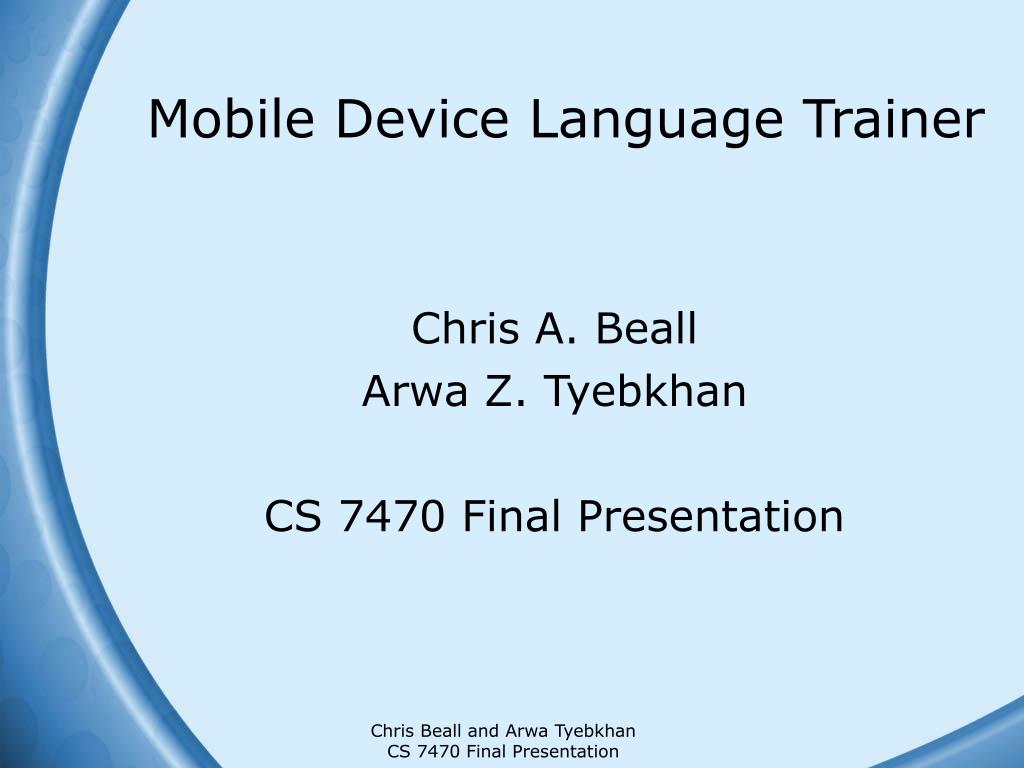 Mobile Device Language Trainer

Chris A. Beall
Arwa Z. Tyebkhan

CS 7470 Final Presentation

Chris Beall and Arwa Tyebkhan
CS 7470 Final Presentation